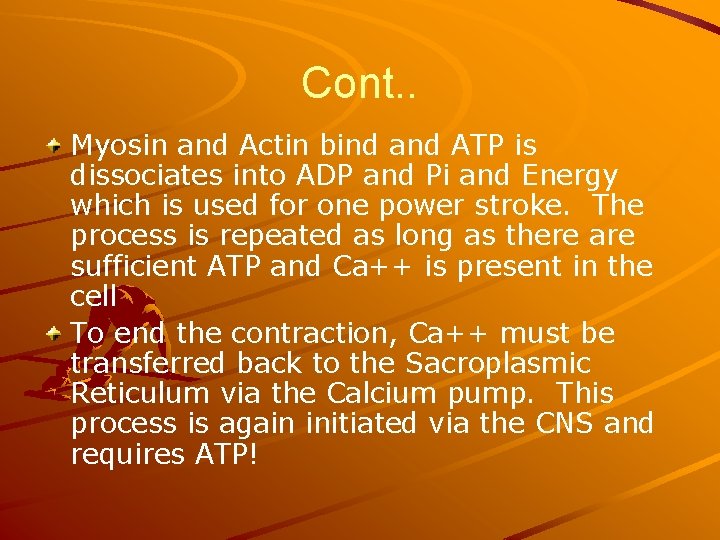 Cont..

Myosin and Actin bind and ATP is dissociates into ADP and Pi and Energy which is used for one power stroke. The process is repeated as long as there are sufficient ATP and Ca++ is present in the cell

To end the contraction, Ca++ must be transferred back to the Sacroplasmic Reticulum via the Calcium pump. This process is again initiated via the CNS and requires ATP!